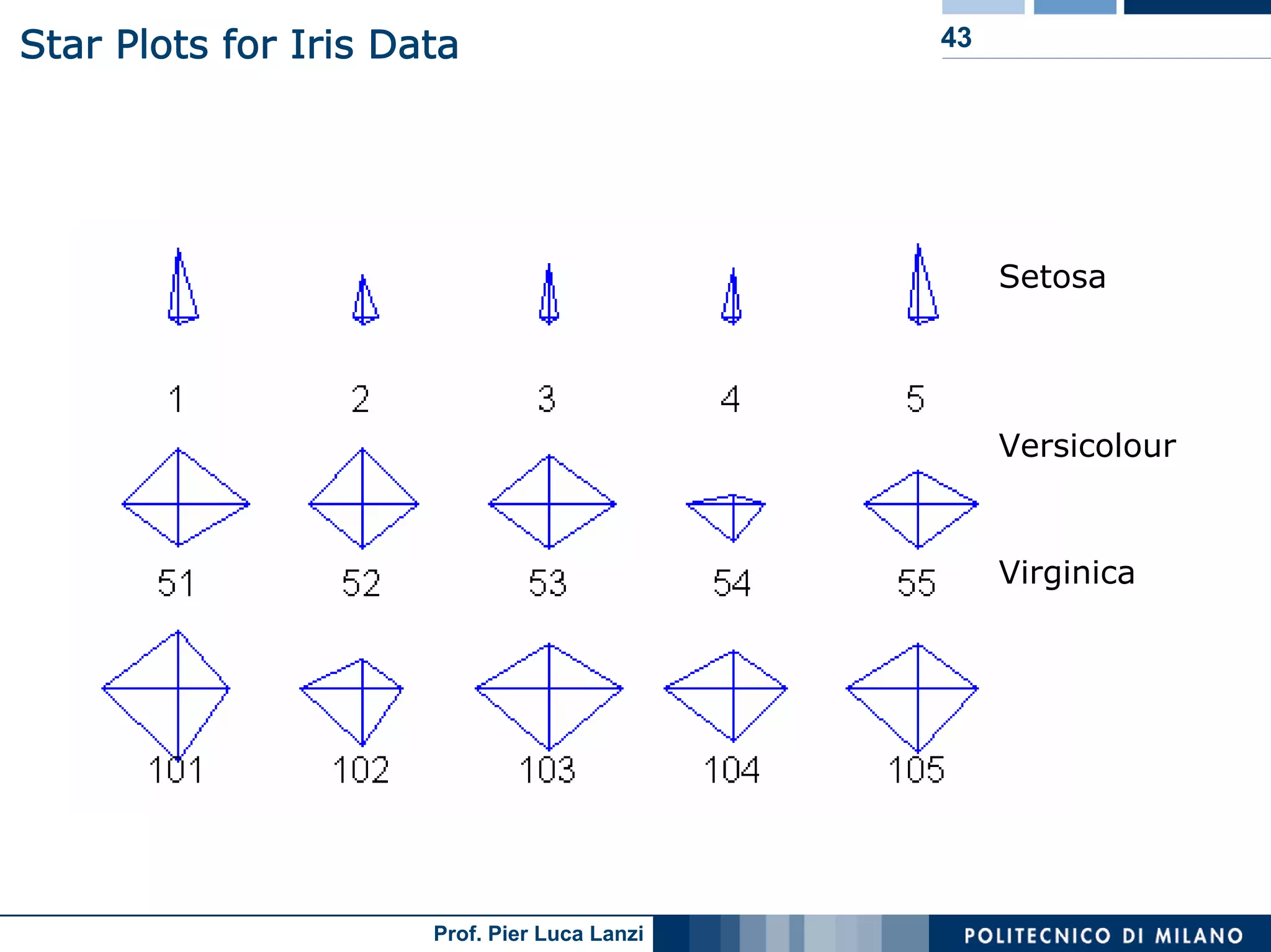 Star Plots for Iris Data

43

Setosa

1 2 3 4 5

Versicolour

51 52 53 54 55

Virginica

101 102 103 104 105

Prof. Pier Luca Lanzi

POLITECNICO DI MILANO